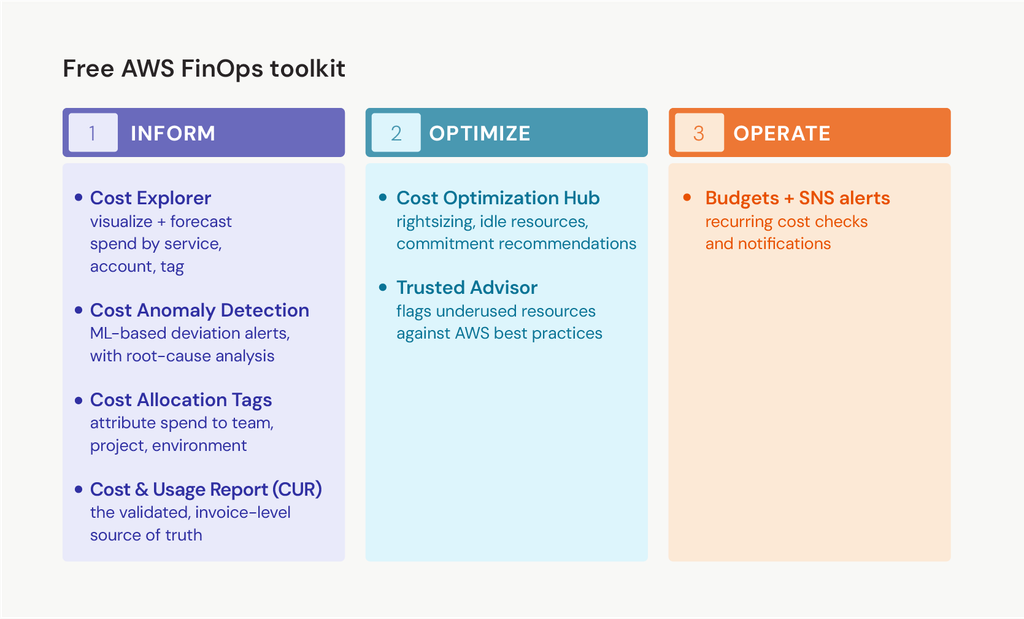 Free AWS FinOps toolkit

1 INFORM

• Cost Explorer
visualize + forecast spend by service, account, tag

• Cost Anomaly Detection
ML-based deviation alerts, with root-cause analysis

• Cost Allocation Tags
attribute spend to team, project, environment

• Cost & Usage Report (CUR)
the validated, invoice-level source of truth

2 OPTIMIZE

• Cost Optimization Hub
rightsizing, idle resources, commitment recommendations

• Trusted Advisor
flags underused resources against AWS best practices

3 OPERATE

• Budgets + SNS alerts
recurring cost checks and notifications